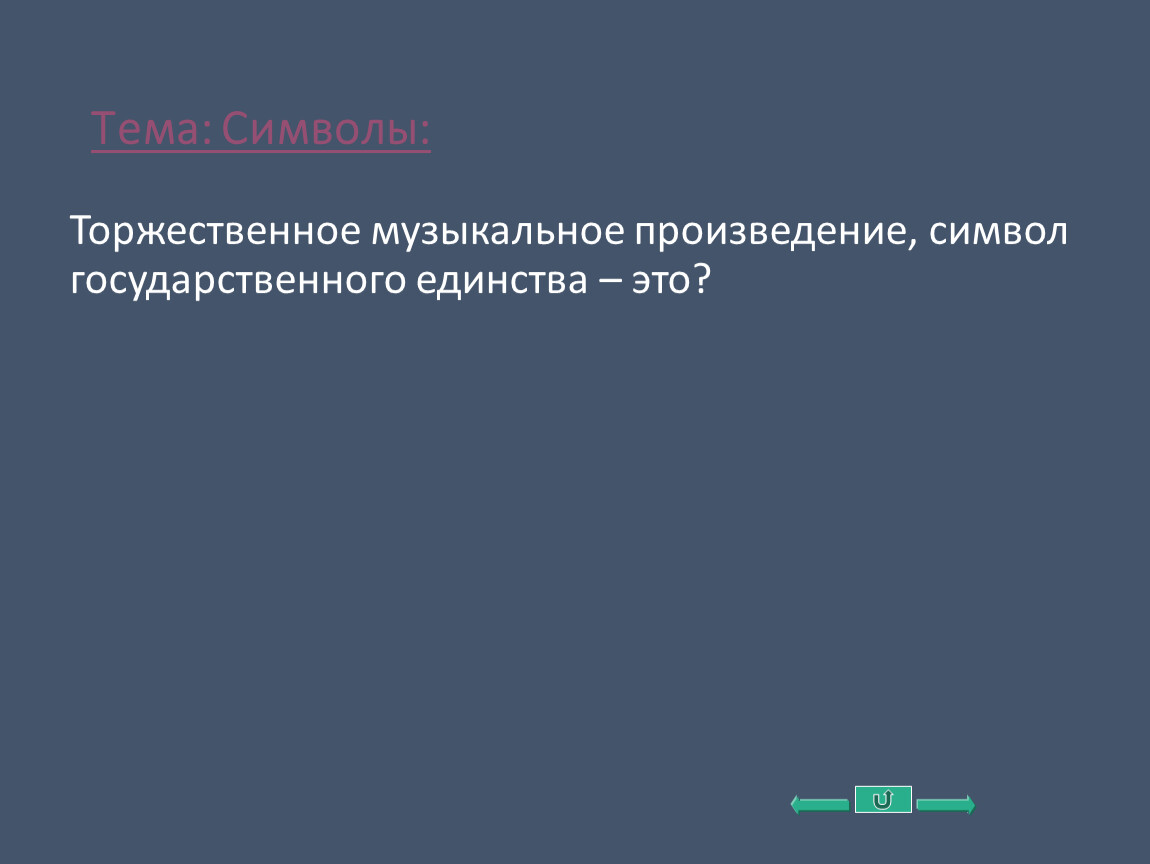 Тема: Символы:

Торжественное музыкальное произведение, символ государственного единства – это?